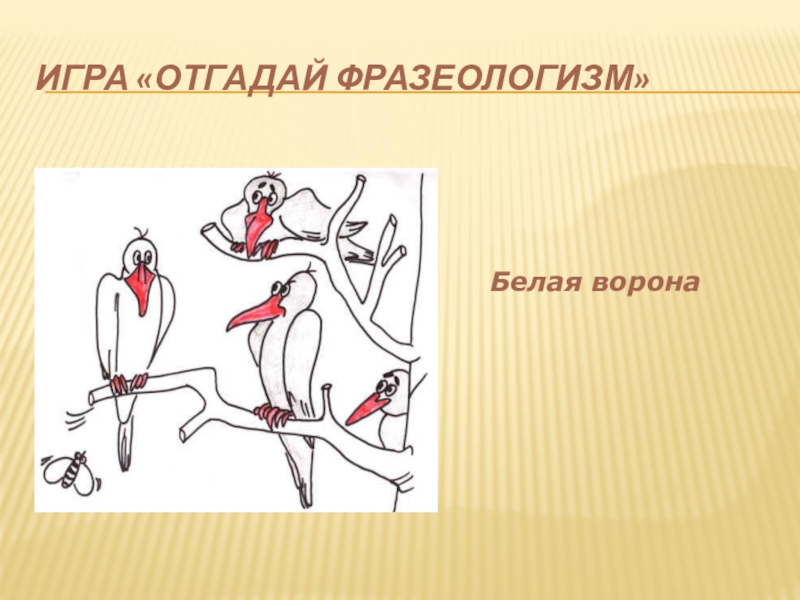 ИГРА «ОТГАДАЙ ФРАЗЕОЛОГИЗМ»

Белая ворона